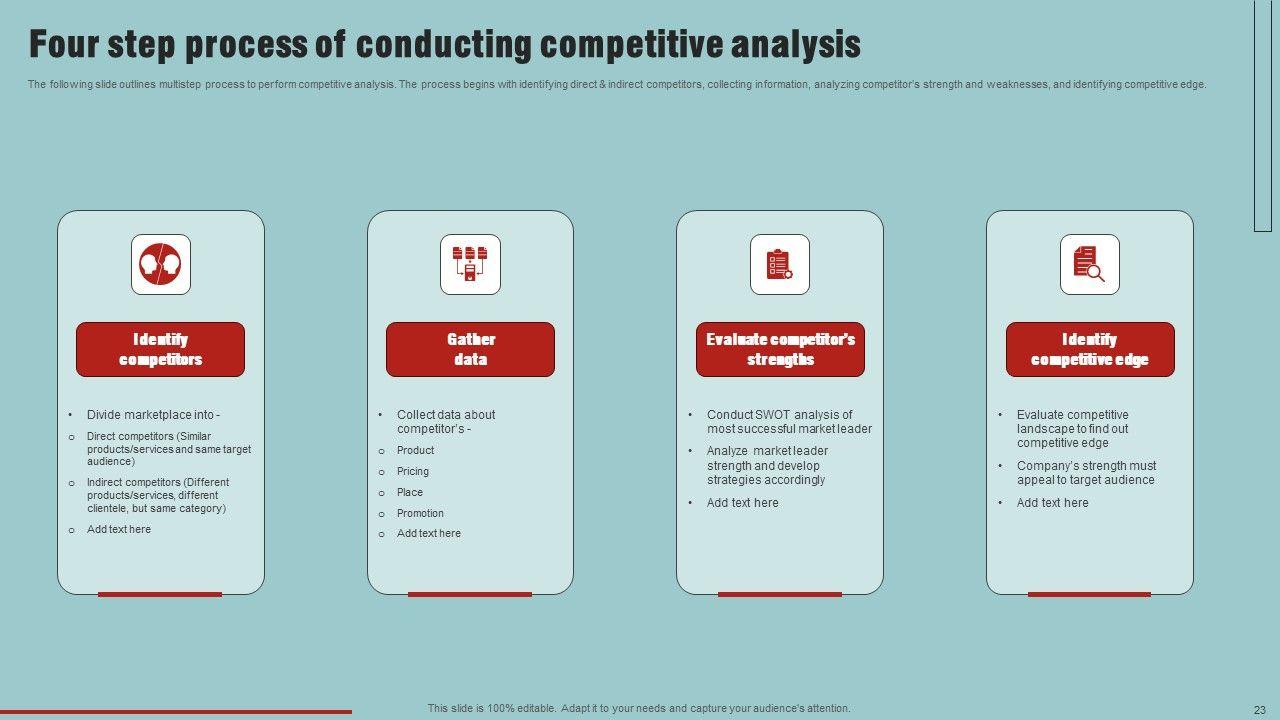 Four step process of conducting competitive analysis

The following slide outlines multistep process to perform competitive analysis. The process begins with identifying direct & indirect competitors, collecting information, analyzing competitor's strength and weaknesses, and identifying competitive edge.

Identify competitors

• Divide marketplace into -
o Direct competitors (Similar products/services and same target audience)
o Indirect competitors (Different products/services, different clientele, but same category)
o Add text here

Gather data

• Collect data about competitor's -
o Product
o Pricing
o Place
o Promotion
o Add text here

Evaluate competitor's strengths

• Conduct SWOT analysis of most successful market leader
• Analyze market leader strength and develop strategies accordingly
• Add text here

Identify competitive edge

• Evaluate competitive landscape to find out competitive edge
• Company's strength must appeal to target audience
• Add text here

This slide is 100% editable. Adapt it to your needs and capture your audience's attention.

23